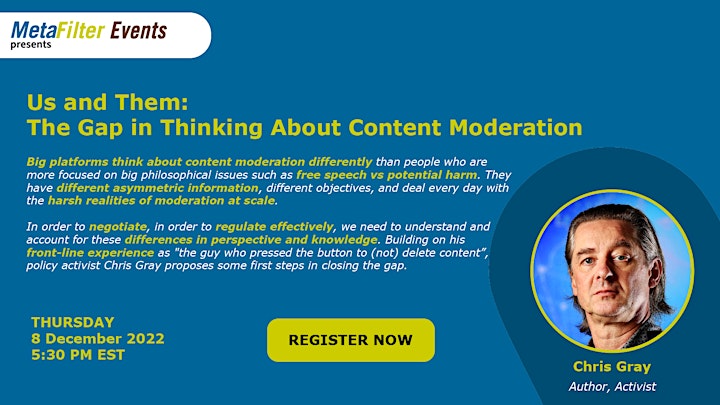 MetaFilter Events
presents

Us and Them:
The Gap in Thinking About Content Moderation

Big platforms think about content moderation differently than people who are more focused on big philosophical issues such as free speech vs potential harm. They have different asymmetric information, different objectives, and deal every day with the harsh realities of moderation at scale.

In order to negotiate, in order to regulate effectively, we need to understand and account for these differences in perspective and knowledge. Building on his front-line experience as "the guy who pressed the button to (not) delete content", policy activist Chris Gray proposes some first steps in closing the gap.

THURSDAY
8 December 2022
5:30 PM EST

REGISTER NOW

Chris Gray
Author, Activist